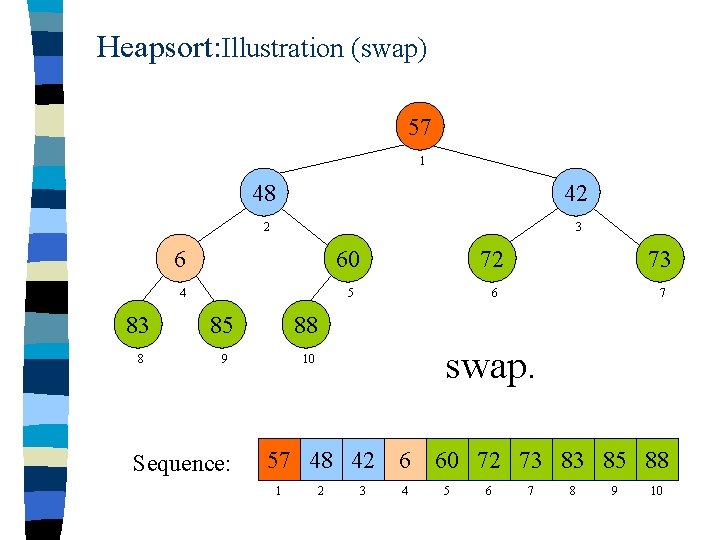 Heapsort:Illustration (swap)

57
1
48
2
42
3
6
4
60
5
72
6
73
7
83
8
85
9
88
10

swap.

Sequence:

| 57 | 48 | 42 | 6 | 60 | 72 | 73 | 83 | 85 | 88 |
|---|---|---|---|---|---|---|---|---|---|
| 1 | 2 | 3 | 4 | 5 | 6 | 7 | 8 | 9 | 10 |